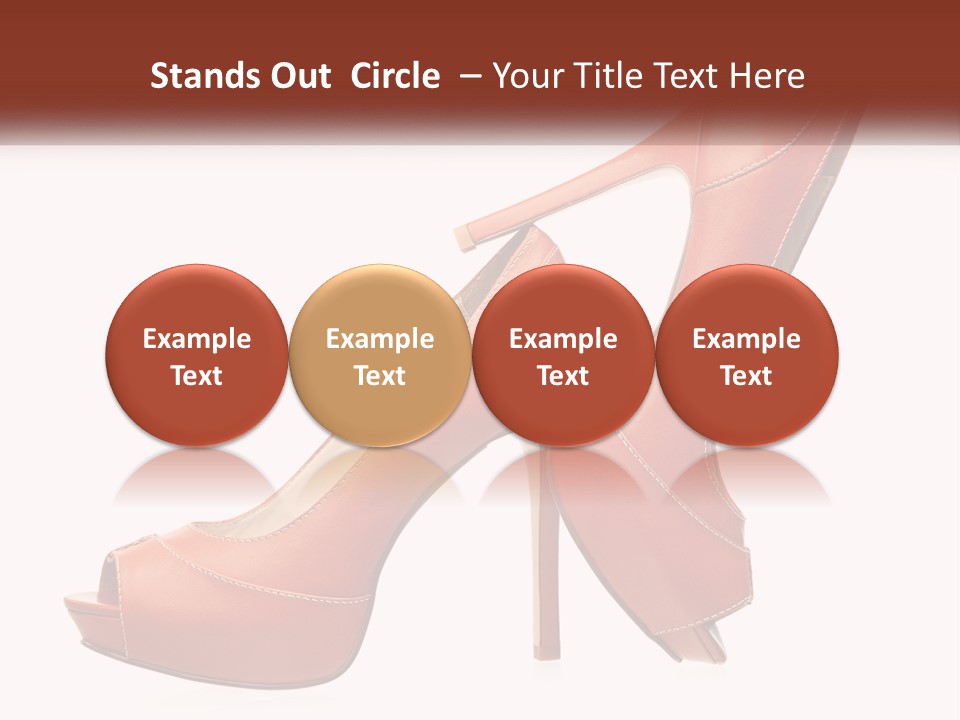 Stands Out Circle – Your Title Text Here

Example Text

Example Text

Example Text

Example Text